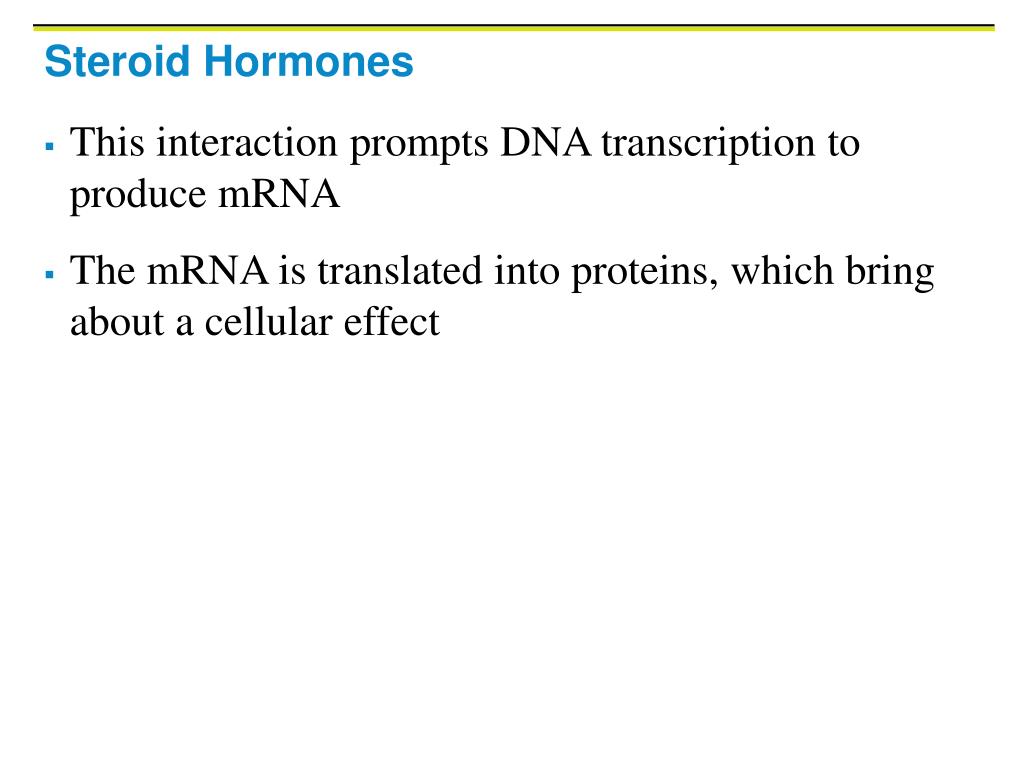 Steroid Hormones

▪ This interaction prompts DNA transcription to produce mRNA

▪ The mRNA is translated into proteins, which bring about a cellular effect